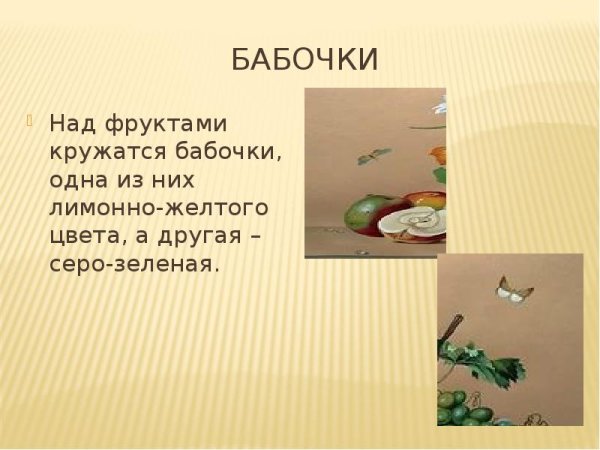 БАБОЧКИ

Над фруктами кружатся бабочки, одна из них лимонно-желтого цвета, а другая – серо-зеленая.